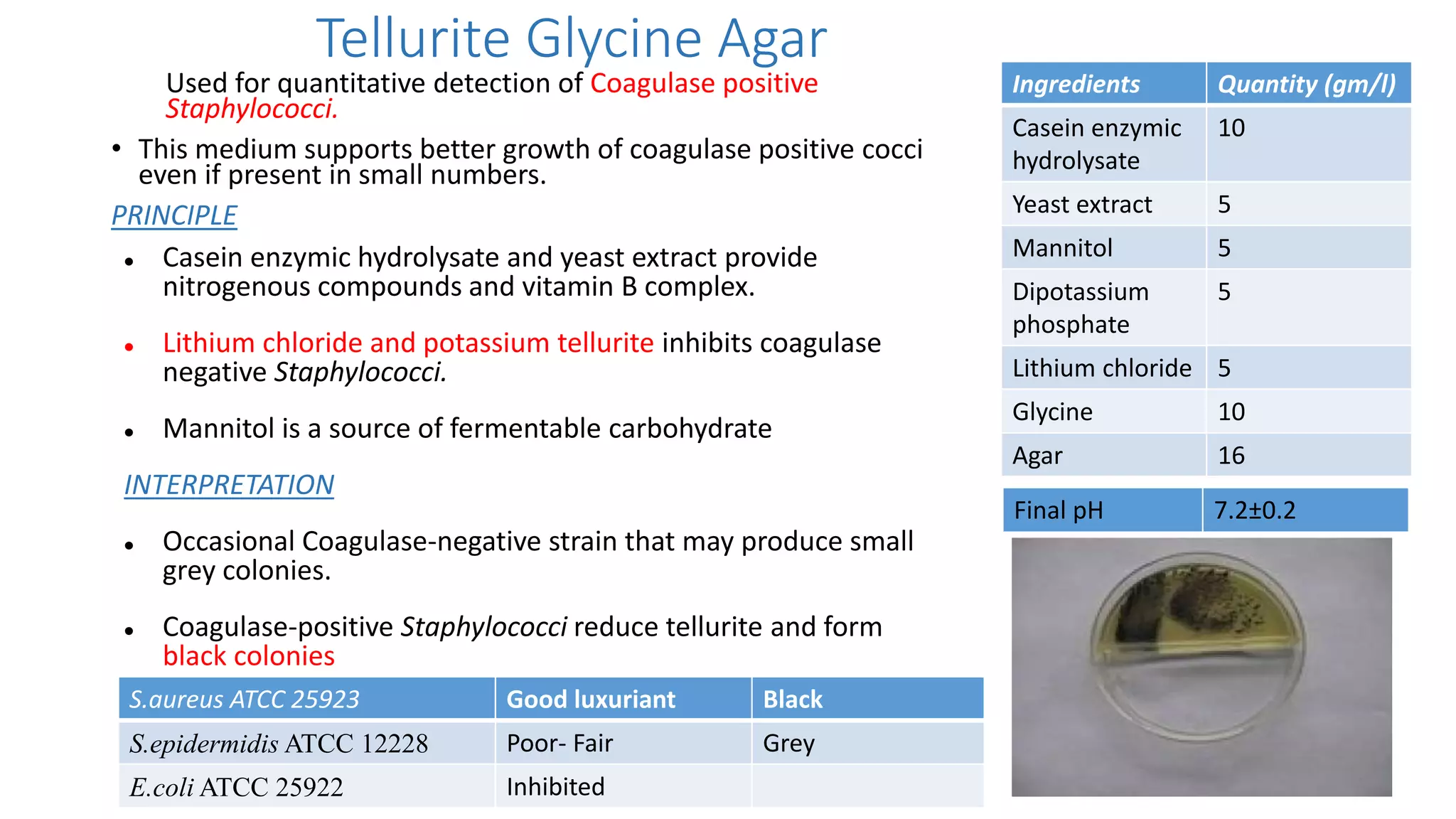 Tellurite Glycine Agar

Used for quantitative detection of Coagulase positive Staphylococci.

• This medium supports better growth of coagulase positive cocci even if present in small numbers.

PRINCIPLE

• Casein enzymic hydrolysate and yeast extract provide nitrogenous compounds and vitamin B complex.

• Lithium chloride and potassium tellurite inhibits coagulase negative Staphylococci.

• Mannitol is a source of fermentable carbohydrate

INTERPRETATION

• Occasional Coagulase-negative strain that may produce small grey colonies.

• Coagulase-positive Staphylococci reduce tellurite and form black colonies

| S.aureus ATCC 25923 | Good luxuriant | Black |
|---|---|---|
| S.epidermidis ATCC 12228 | Poor- Fair | Grey |
| E.coli ATCC 25922 | Inhibited | |

| Ingredients | Quantity (gm/l) |
|---|---|
| Casein enzymic hydrolysate | 10 |
| Yeast extract | 5 |
| Mannitol | 5 |
| Dipotassium phosphate | 5 |
| Lithium chloride | 5 |
| Glycine | 10 |
| Agar | 16 |

| Final pH | 7.2±0.2 |
|---|---|